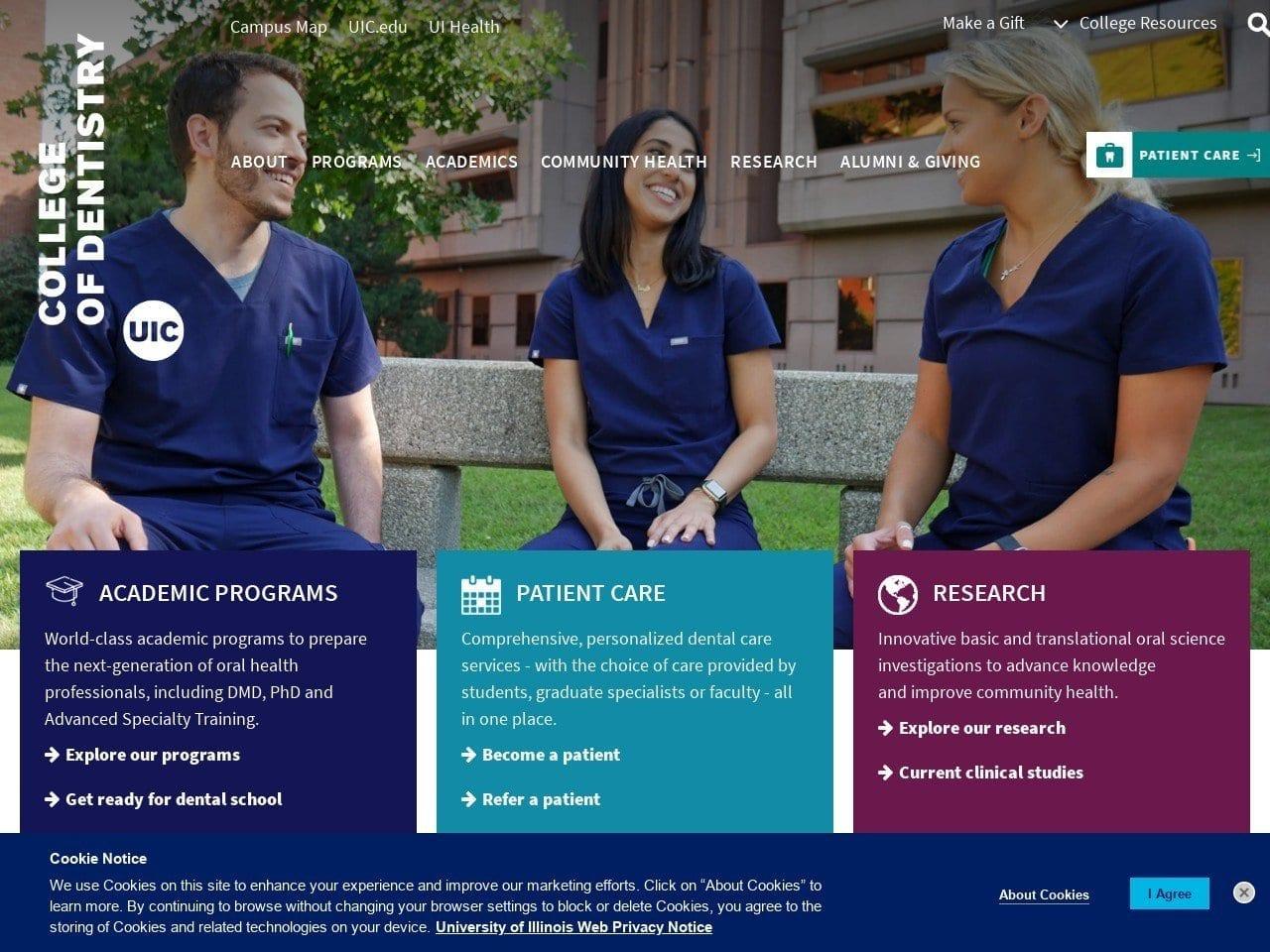 Campus Map UIC.edu UI Health

Make a Gift College Resources

COLLEGE OF DENTISTRY

UIC

ABOUT PROGRAMS ACADEMICS COMMUNITY HEALTH RESEARCH ALUMNI & GIVING

PATIENT CARE

ACADEMIC PROGRAMS

World-class academic programs to prepare the next-generation of oral health professionals, including DMD, PhD and Advanced Specialty Training.

Explore our programs

Get ready for dental school

PATIENT CARE

Comprehensive, personalized dental care services - with the choice of care provided by students, graduate specialists or faculty - all in one place.

Become a patient

Refer a patient

RESEARCH

Innovative basic and translational oral science investigations to advance knowledge and improve community health.

Explore our research

Current clinical studies

Cookie Notice

We use Cookies on this site to enhance your experience and improve our marketing efforts. Click on “About Cookies” to learn more. By continuing to browse without changing your browser settings to block or delete Cookies, you agree to the storing of Cookies and related technologies on your device. University of Illinois Web Privacy Notice

About Cookies

I Agree